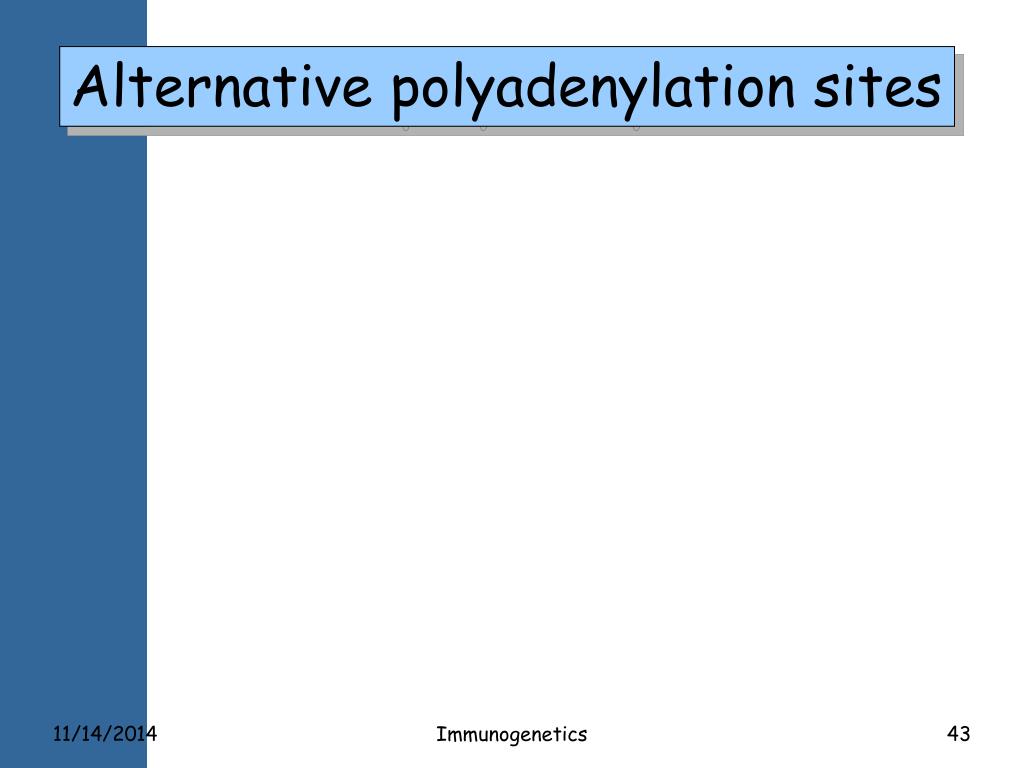 Alternative polyadenylation sites

11/14/2014

Immunogenetics

43